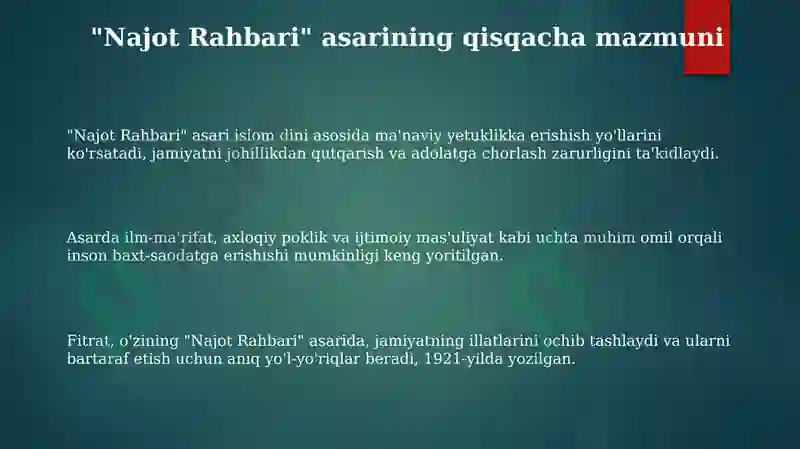 "Najot Rahbari" asarining qisqacha mazmuni

"Najot Rahbari" asari islom dini asosida ma'naviy yetuklikka erishish yo'llarini ko'rsatadi, jamiyatni johillikdan qutqarish va adolatga chorlash zarurligini ta'kidlaydi.

Asarda ilm-ma'rifat, axloqiy poklik va ijtimoiy mas'uliyat kabi uchta muhim omil orqali inson baxt-saodatga erishishi mumkinligi keng yoritilgan.

Fitrat, o'zining "Najot Rahbari" asarida, jamiyatning illatlarini ochib tashlaydi va ularni bartaraf etish uchun aniq yo'l-yo'riqlar beradi, 1921-yilda yozilgan.